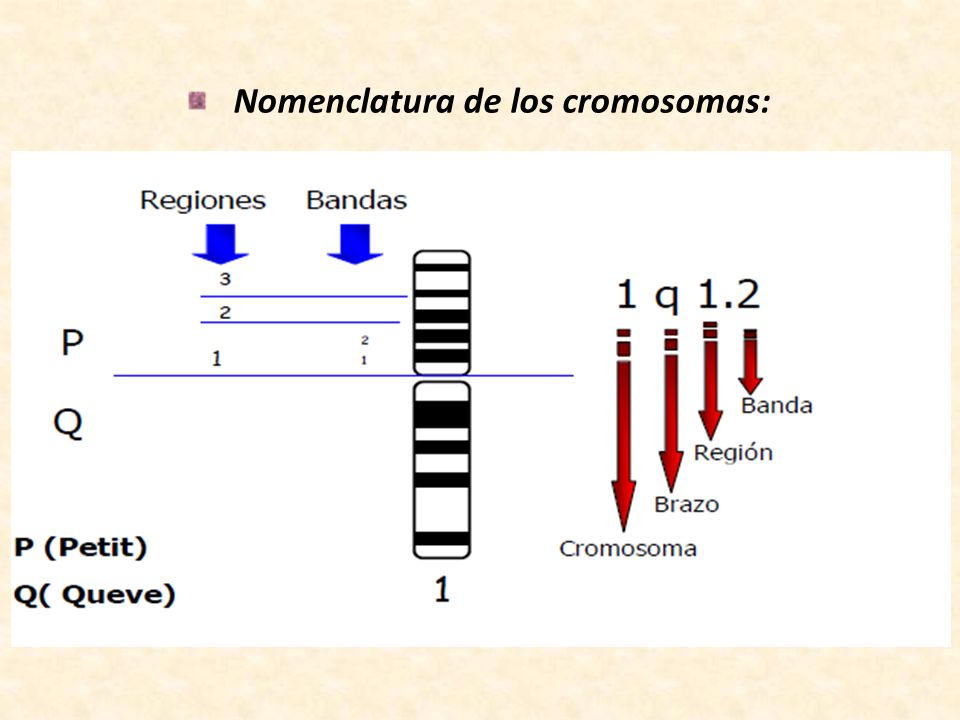 Nomenclatura de los cromosomas:

Regiones

Bandas

3

2

P

1

2

1

Q

1 q 1.2

Banda

Región

Brazo

Cromosoma

P (Petit)

Q( Queve)

1